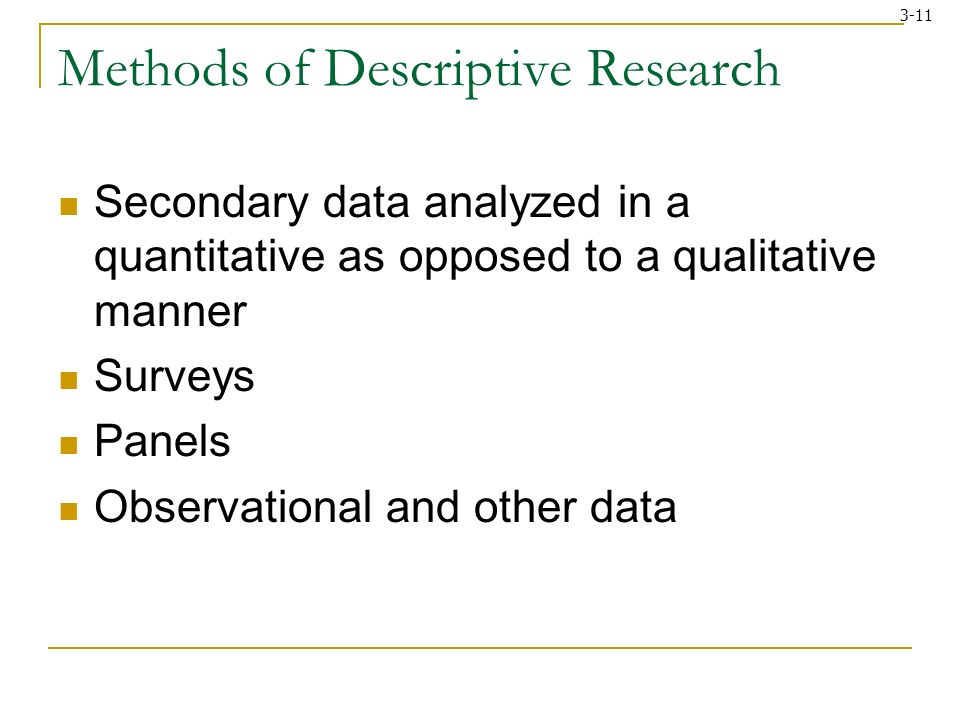 3-11

Methods of Descriptive Research

Secondary data analyzed in a quantitative as opposed to a qualitative manner

Surveys

Panels

Observational and other data